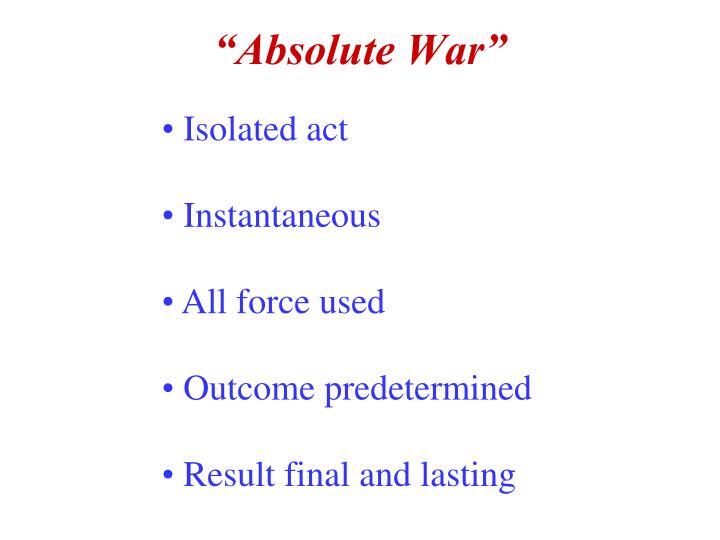 “Absolute War”

• Isolated act

• Instantaneous

• All force used

• Outcome predetermined

• Result final and lasting